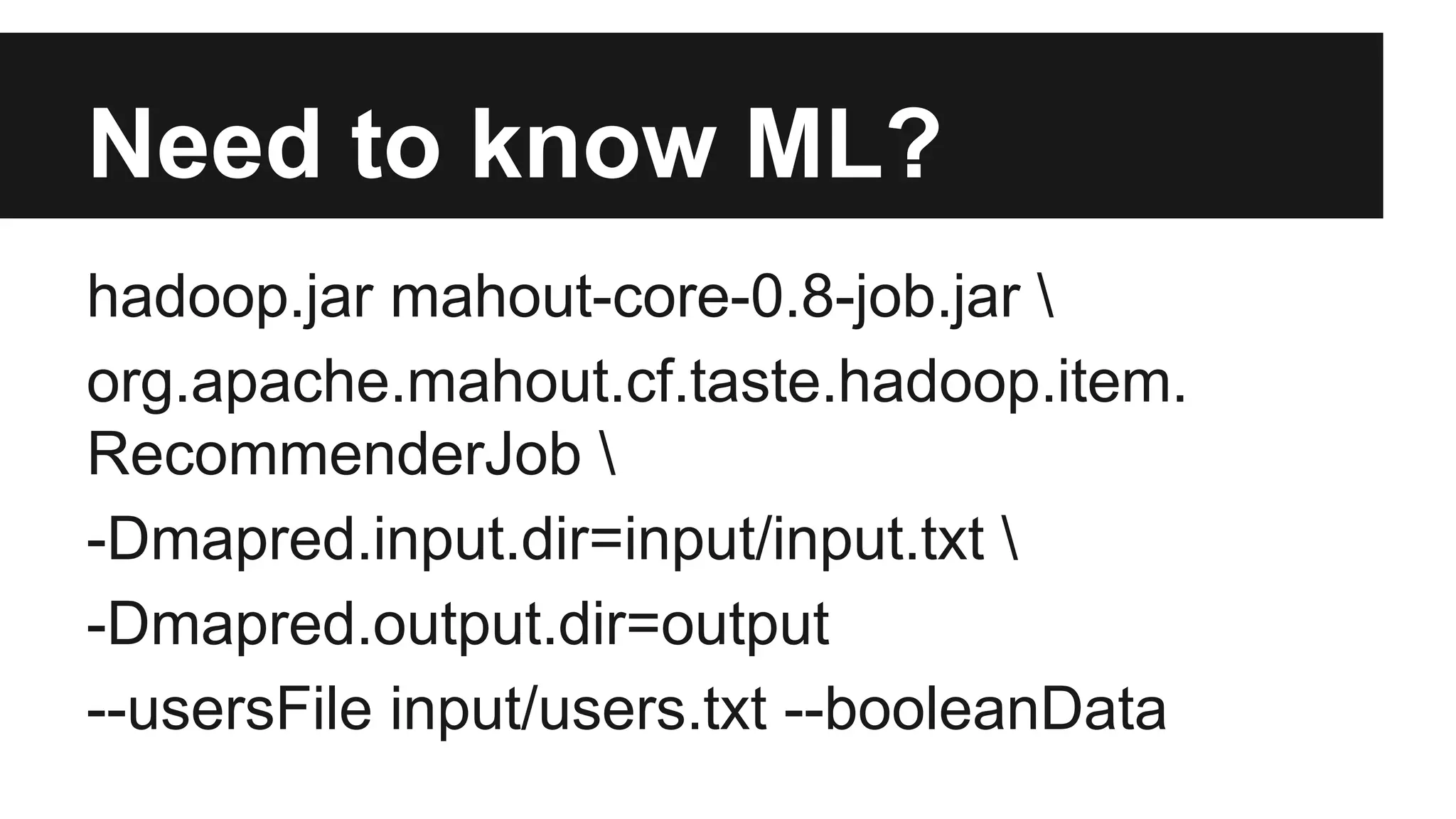 Need to know ML?

hadoop.jar mahout-core-0.8-job.jar \

org.apache.mahout.cf.taste.hadoop.item.RecommenderJob \

-Dmapred.input.dir=input/input.txt \

-Dmapred.output.dir=output

--usersFile input/users.txt --booleanData